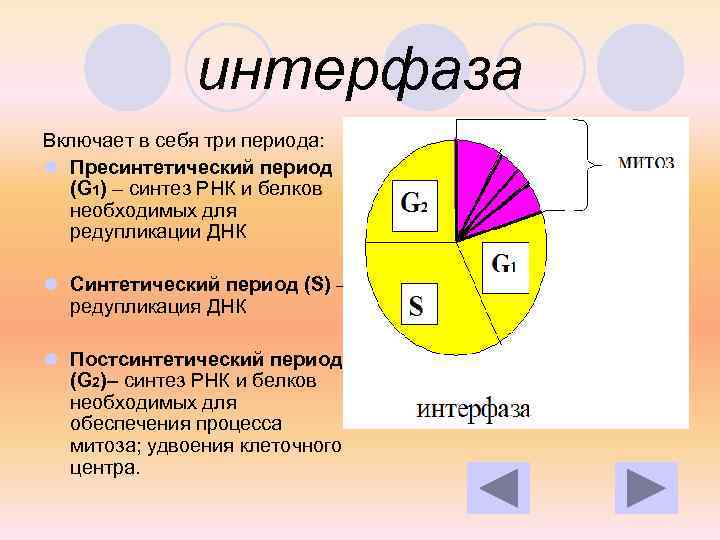 интерфаза

Включает в себя три периода:

Пресинтетический период ($G_1$) – синтез РНК и белков необходимых для редупликации ДНК

Синтетический период (S) – редупликация ДНК

Постсинтетический период ($G_2$)– синтез РНК и белков необходимых для обеспечения процесса митоза; удвоения клеточного центра.

митоз

$G_2$

$G_1$

S

интерфаза